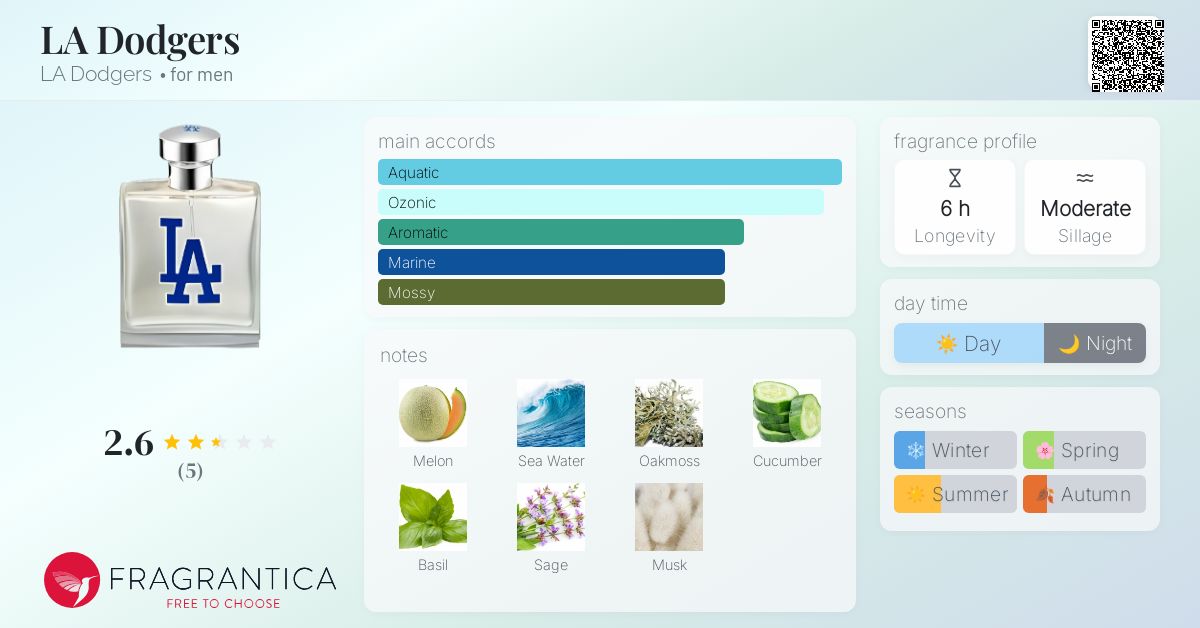 LA Dodgers
LA Dodgers • for men

LA

2.6
(5)

FRAGRANTICA
FREE TO CHOOSE

main accords
Aquatic
Ozonic
Aromatic
Marine
Mossy

notes
Melon
Sea Water
Oakmoss
Cucumber
Basil
Sage
Musk

fragrance profile
6 h
Longevity
Moderate
Sillage

day time
Day
Night

seasons
Winter
Spring
Summer
Autumn